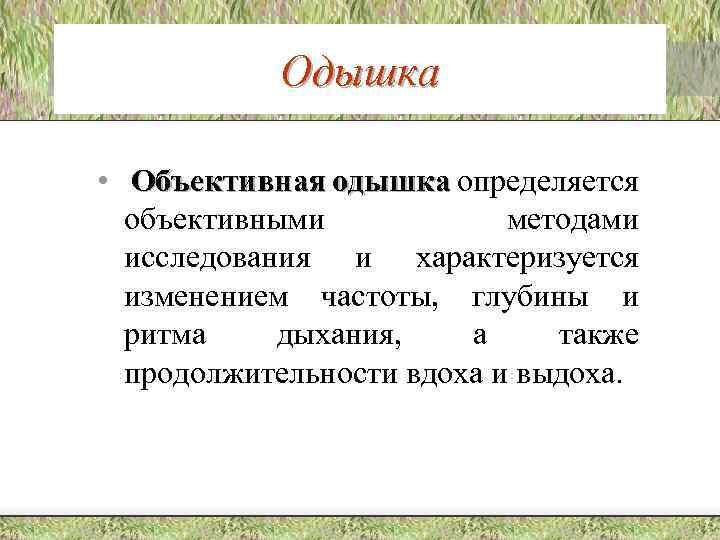 Одышка

• Объективная одышка определяется объективными методами исследования и характеризуется изменением частоты, глубины и ритма дыхания, а также продолжительности вдоха и выдоха.